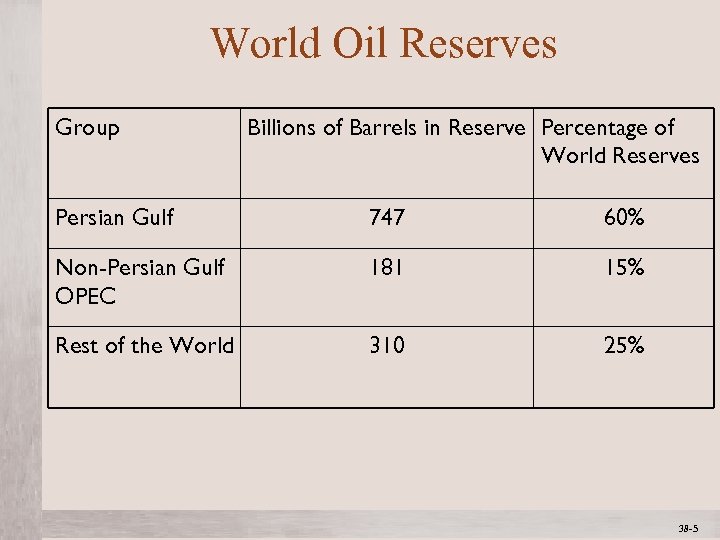 World Oil Reserves

| Group | Billions of Barrels in Reserve | Percentage of World Reserves |
|---|---|---|
| Persian Gulf | 747 | 60% |
| Non-Persian Gulf OPEC | 181 | 15% |
| Rest of the World | 310 | 25% |

38-5